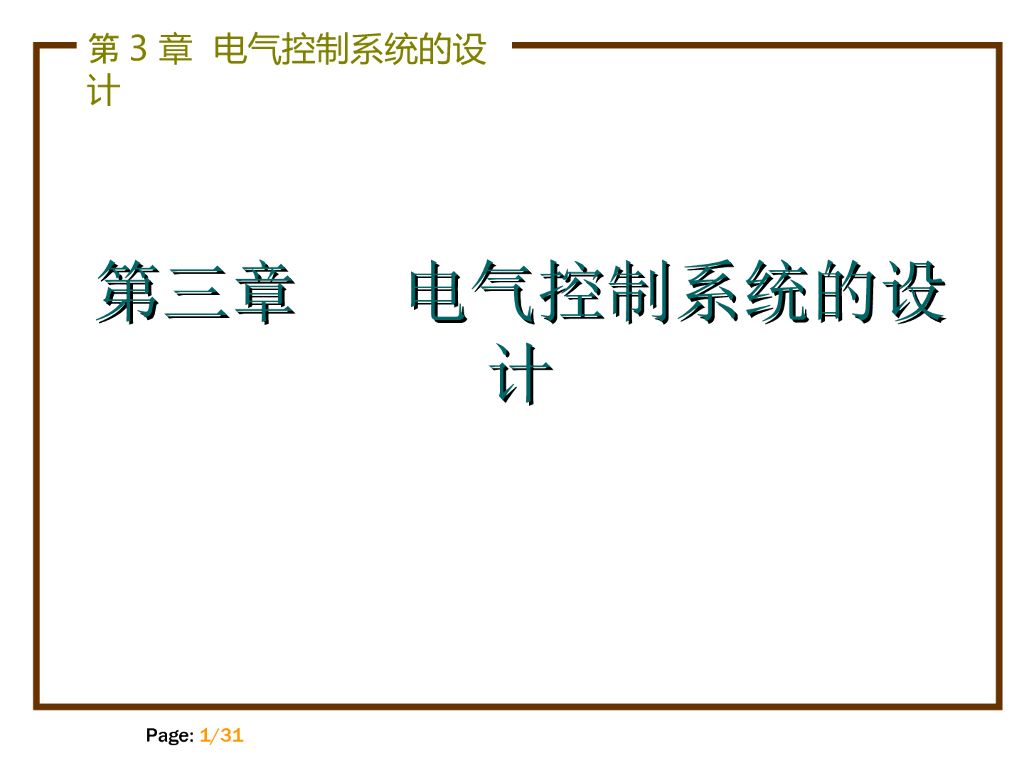 第 3 章 电气控制系统的设计

第三章　　电气控制系统的设计

Page: 1/31